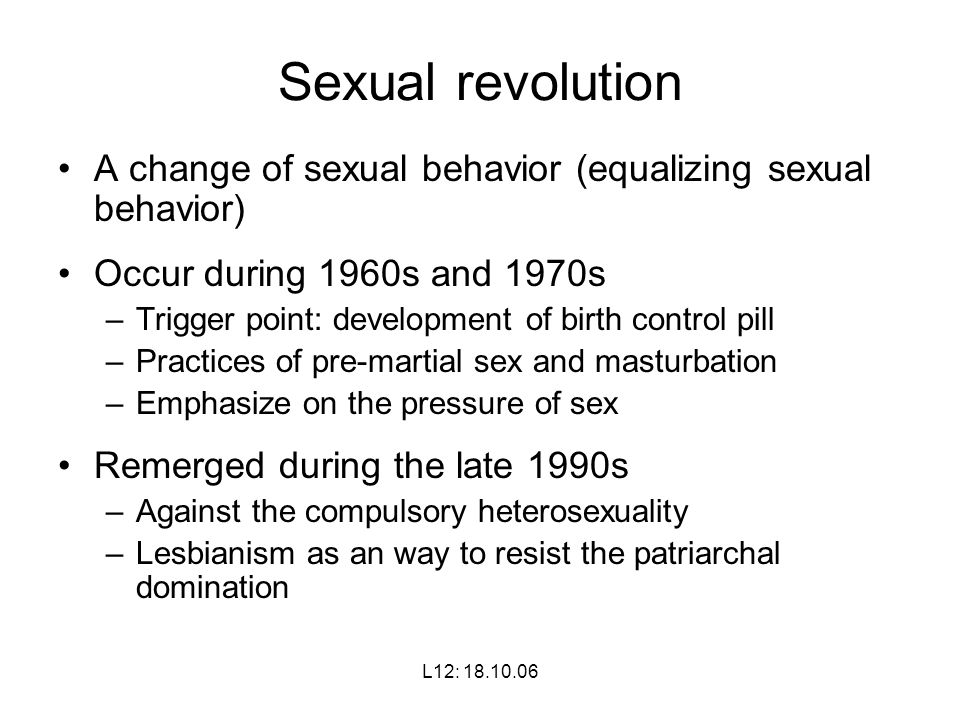 Sexual revolution

• A change of sexual behavior (equalizing sexual behavior)

• Occur during 1960s and 1970s
– Trigger point: development of birth control pill
– Practices of pre-martial sex and masturbation
– Emphasize on the pressure of sex

• Remerged during the late 1990s
– Against the compulsory heterosexuality
– Lesbianism as an way to resist the patriarchal domination

L12: 18.10.06